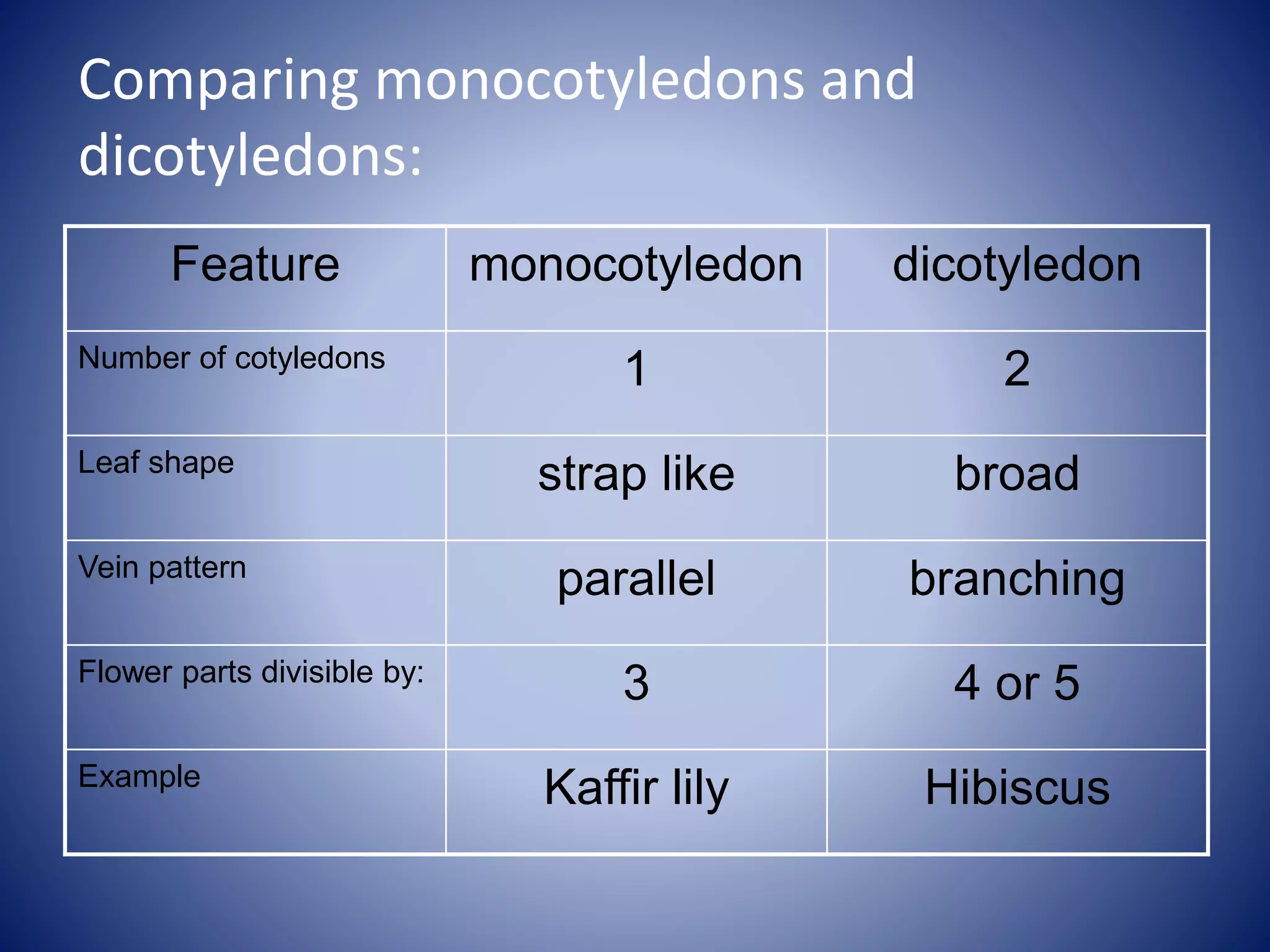 Comparing monocotyledons and dicotyledons:

| Feature | monocotyledon | dicotyledon |
|---|---|---|
| Number of cotyledons | 1 | 2 |
| Leaf shape | strap like | broad |
| Vein pattern | parallel | branching |
| Flower parts divisible by: | 3 | 4 or 5 |
| Example | Kaffir lily | Hibiscus |